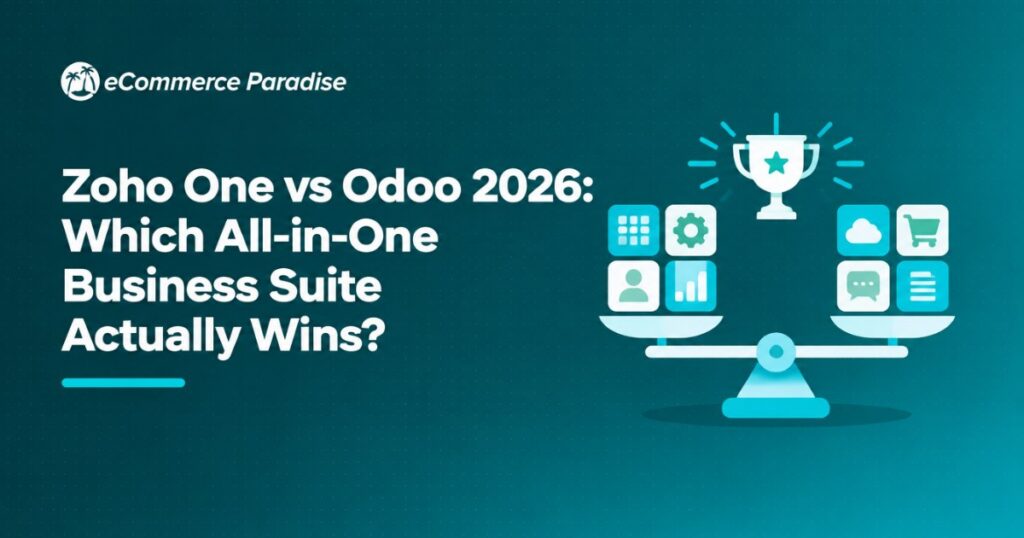 eCommerce Paradise

Zoho One vs Odoo 2026: Which All-in-One Business Suite Actually Wins?